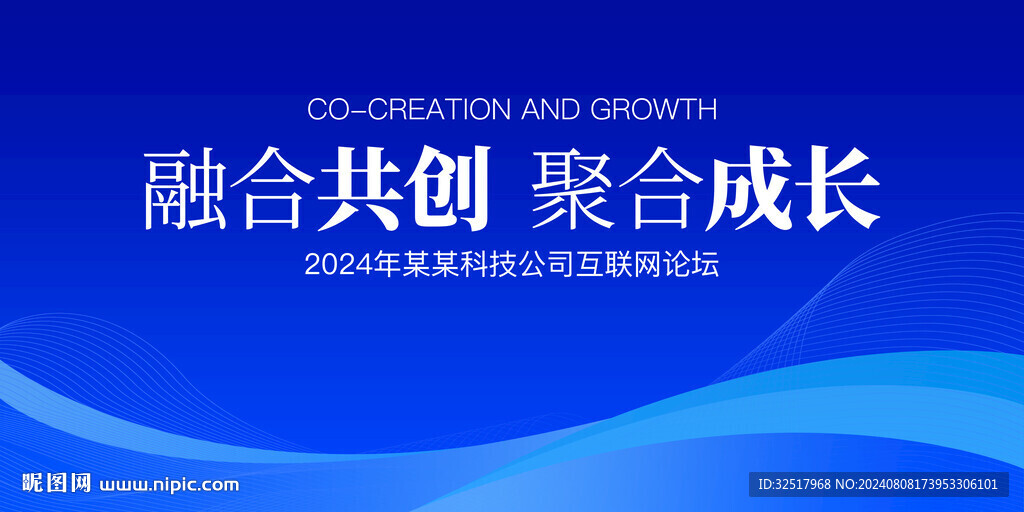 CO-CREATION AND GROWTH

融合共创 聚合成长

2024年某某科技公司互联网论坛

昵图网 www.nipic.com

ID:32517968 NO:20240808173953306101